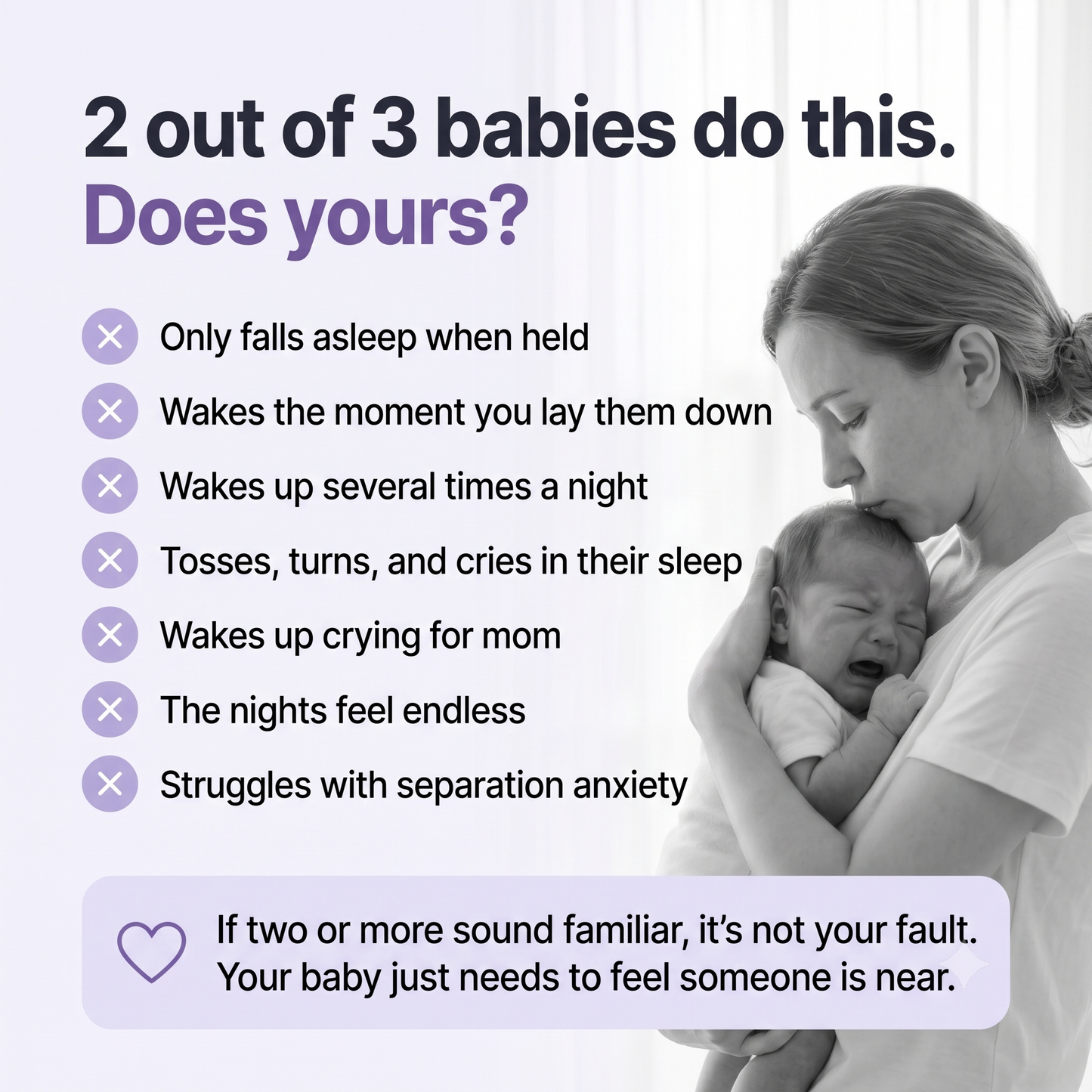 2 out of 3 babies do this.
Does yours?

Only falls asleep when held

Wakes the moment you lay them down

Wakes up several times a night

Tosses, turns, and cries in their sleep

Wakes up crying for mom

The nights feel endless

Struggles with separation anxiety

If two or more sound familiar, it's not your fault. Your baby just needs to feel someone is near.